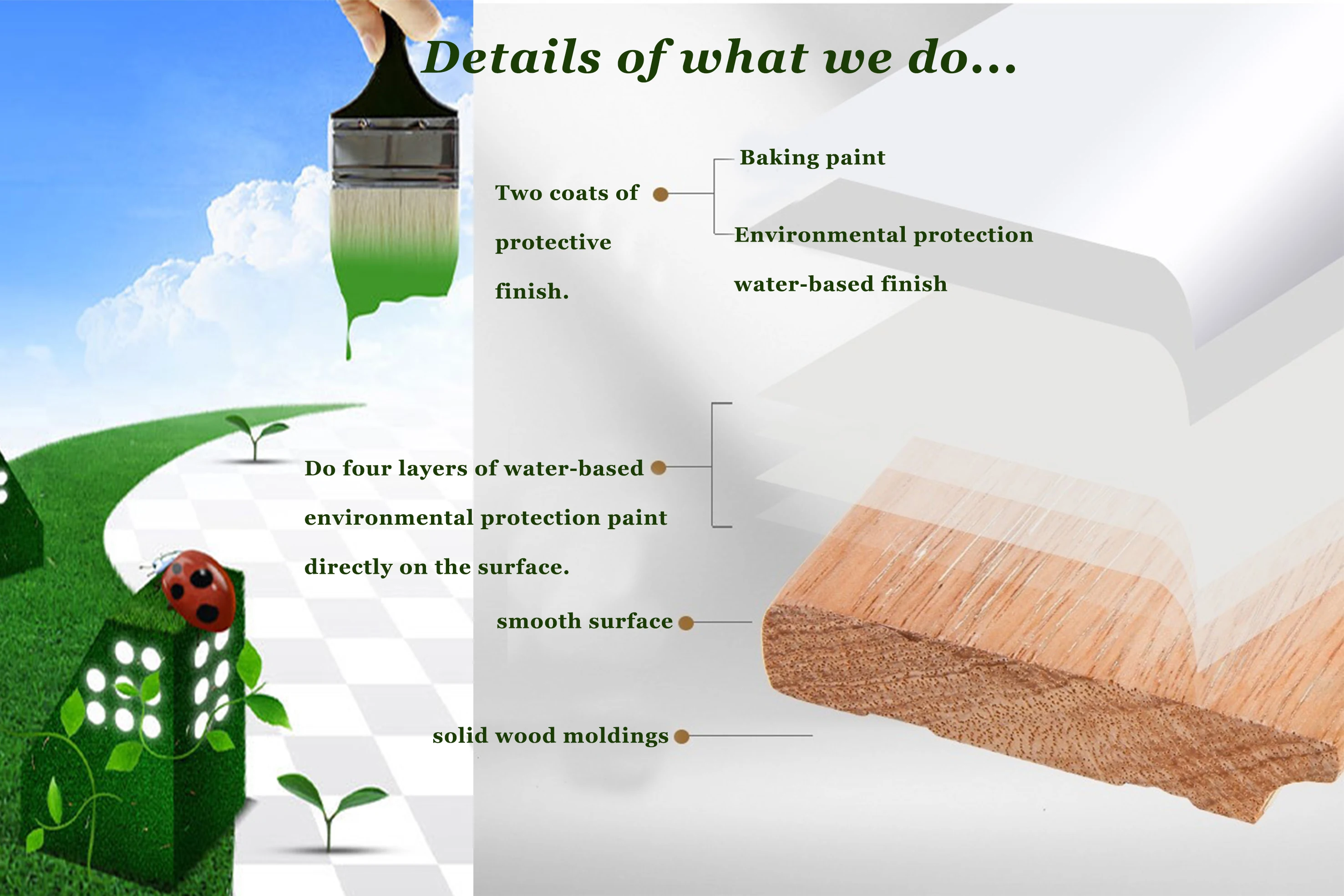 Details of what we do...

Two coats of protective finish.

Baking paint

Environmental protection water-based finish

Do four layers of water-based environmental protection paint directly on the surface.

smooth surface

solid wood moldings